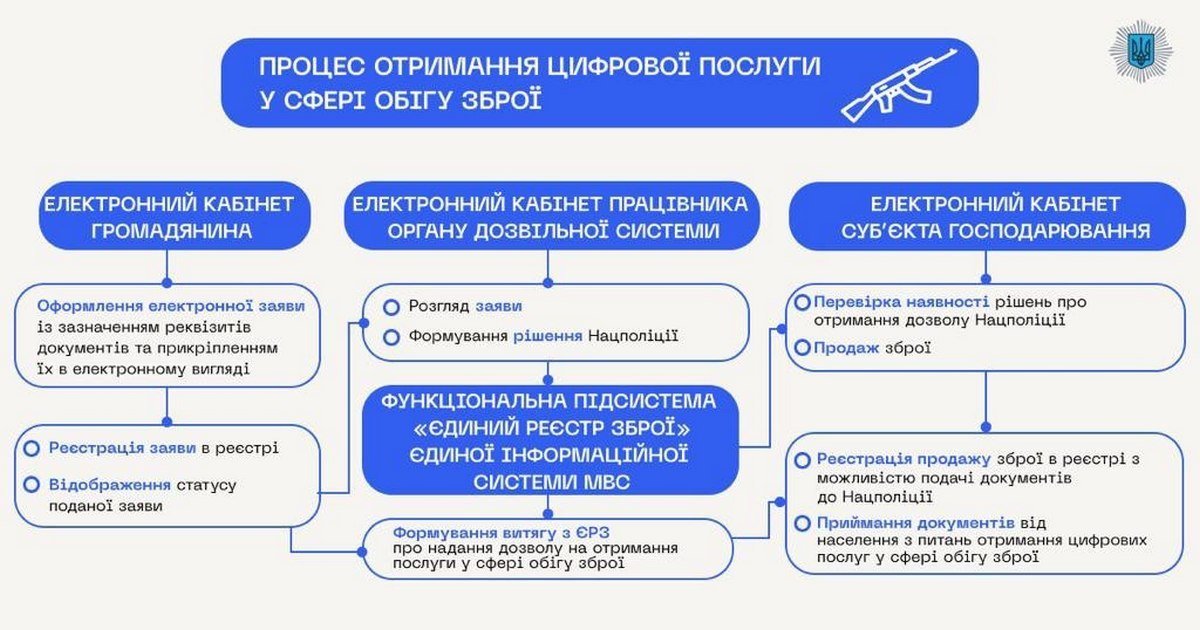 ПРОЦЕС ОТРИМАННЯ ЦИФРОВОЇ ПОСЛУГИ У СФЕРІ ОБІГУ ЗБРОЇ

ЕЛЕКТРОННИЙ КАБІНЕТ ГРОМАДЯНИНА

Оформлення електронної заяви із зазначенням реквізитів документів та прикріпленням їх в електронному вигляді

Реєстрація заяви в реєстрі

Відображення статусу поданої заяви

ЕЛЕКТРОННИЙ КАБІНЕТ ПРАЦІВНИКА ОРГАНУ ДОЗВІЛЬНОЇ СИСТЕМИ

Розгляд заяви

Формування рішення Нацполіції

ФУНКЦІОНАЛЬНА ПІДСИСТЕМА «ЄДИНИЙ РЕЄСТР ЗБРОЇ» ЄДИНОЇ ІНФОРМАЦІЙНОЇ СИСТЕМИ МВС

Формування витягу з ЄРЗ про надання дозволу на отримання послуги у сфері обігу зброї

ЕЛЕКТРОННИЙ КАБІНЕТ СУБ'ЄКТА ГОСПОДАРЮВАННЯ

Перевірка наявності рішень про отримання дозволу Нацполіції

Продаж зброї

Реєстрація продажу зброї в реєстрі з можливістю подачі документів до Нацполіції

Приймання документів від населення з питань отримання цифрових послуг у сфері обігу зброї